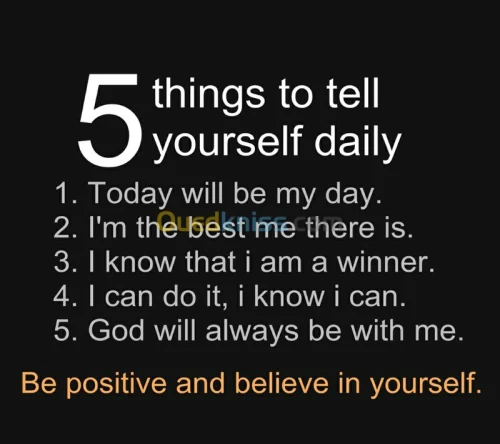 5 things to tell yourself daily

1. Today will be my day.
2. I'm the best me there is.
3. I know that i am a winner.
4. I can do it, i know i can.
5. God will always be with me.

Ouedkniss.com

Be positive and believe in yourself.